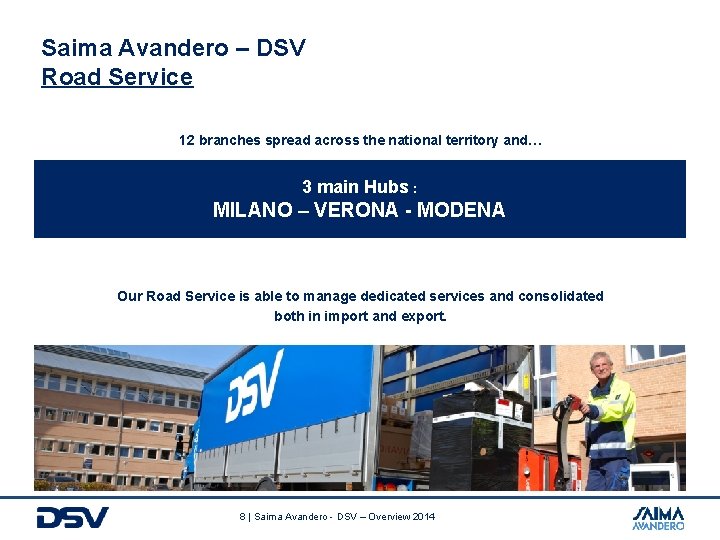 Saima Avandero – DSV
Road Service

12 branches spread across the national territory and…

3 main Hubs :
MILANO – VERONA - MODENA

Our Road Service is able to manage dedicated services and consolidated both in import and export.

DSV

DSV

8 | Saima Avandero - DSV – Overview 2014

SAIMA AVANDERO